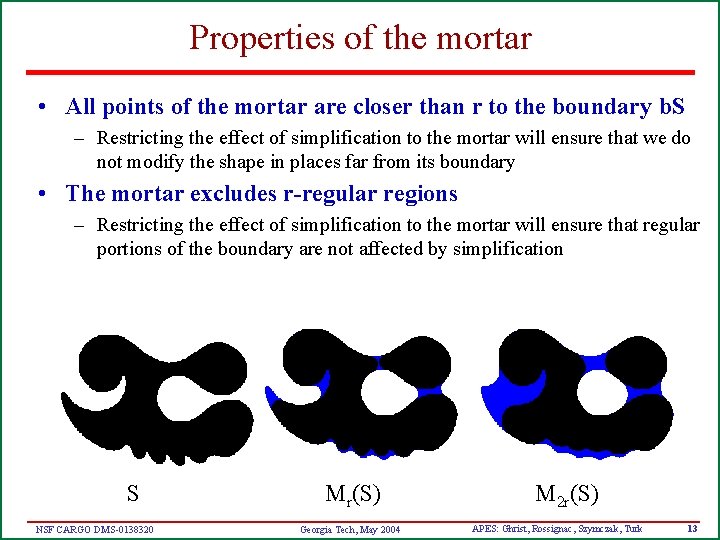 Properties of the mortar

• All points of the mortar are closer than r to the boundary bS
– Restricting the effect of simplification to the mortar will ensure that we do not modify the shape in places far from its boundary

• The mortar excludes r-regular regions
– Restricting the effect of simplification to the mortar will ensure that regular portions of the boundary are not affected by simplification

S
$M_r(S)$
$M_{2r}(S)$

NSF CARGO DMS-0138320
Georgia Tech, May 2004
APES: Ghrist, Rossignac, Szymczak, Turk
13